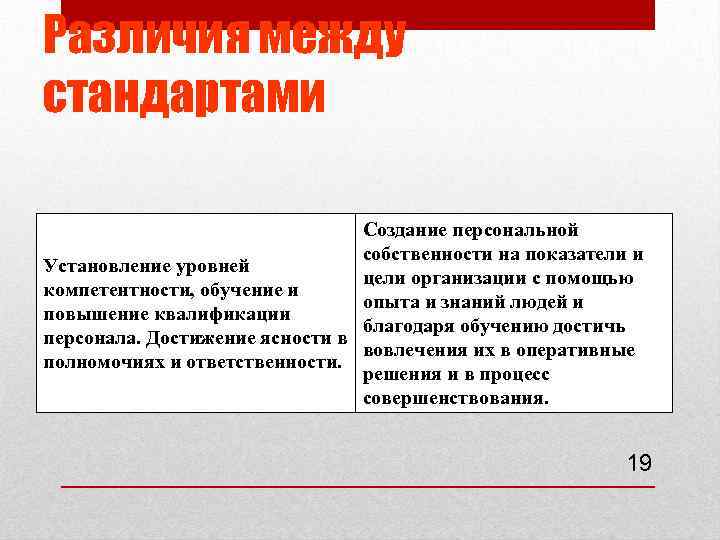 Различия между стандартами

| Установление уровней компетентности, обучение и повышение квалификации персонала. Достижение ясности в полномочиях и ответственности. | Создание персональной собственности на показатели и цели организации с помощью опыта и знаний людей и благодаря обучению достичь вовлечения их в оперативные решения и в процесс совершенствования. |
|---|---|

19